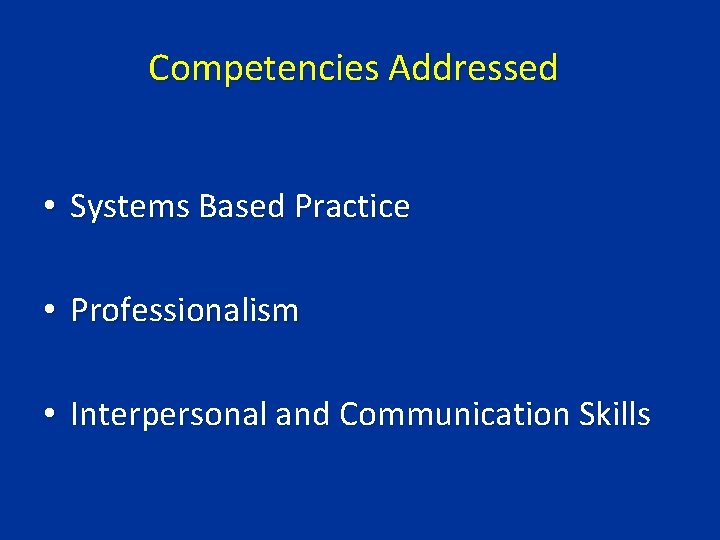 Competencies Addressed

• Systems Based Practice

• Professionalism

• Interpersonal and Communication Skills